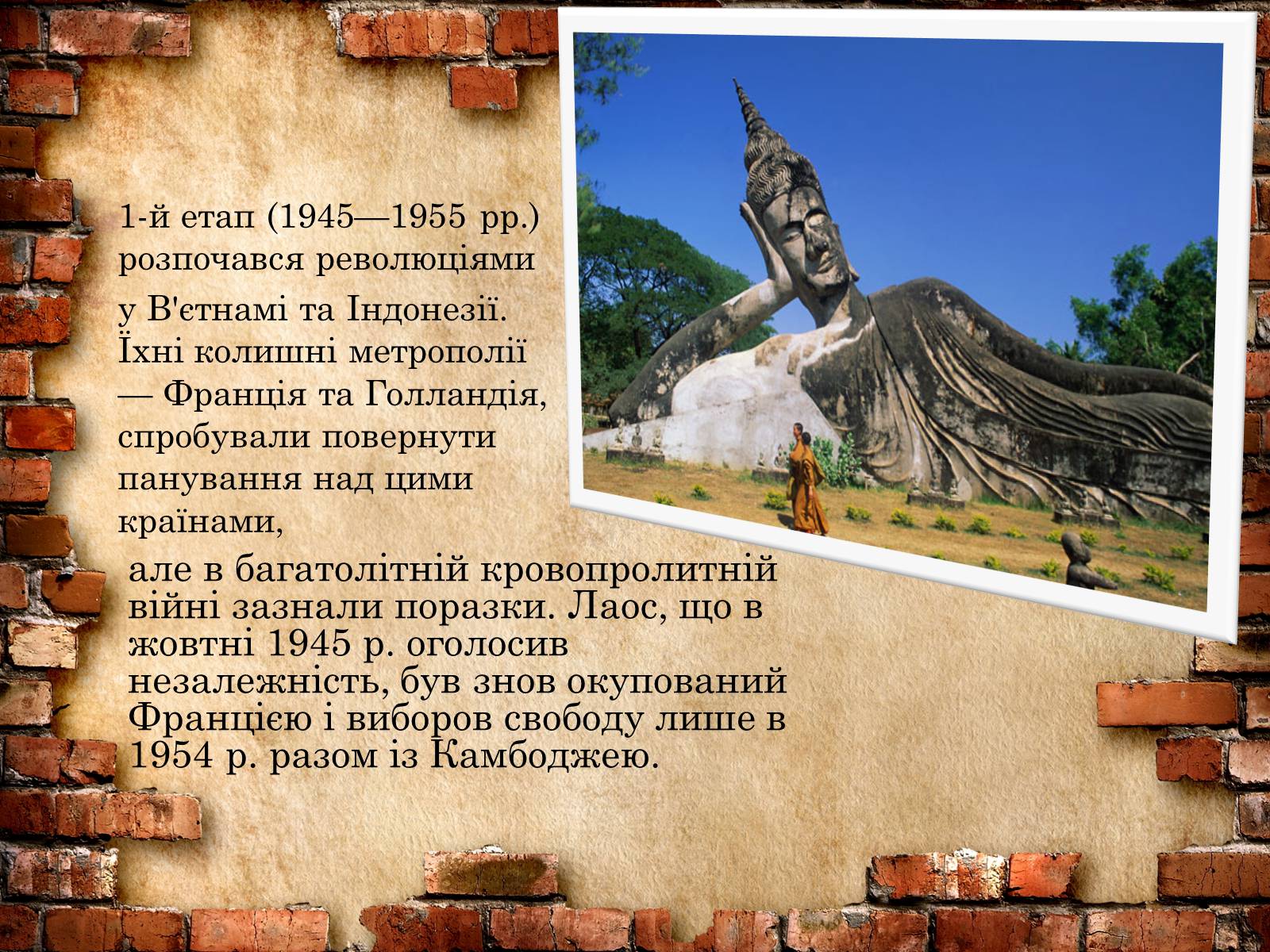 1-й етап (1945—1955 рр.) розпочався революціями

у В'єтнамі та Індонезії. Їхні колишні метрополії — Франція та Голландія, спробували повернути панування над цими країнами,

але в багатолітній кровопролитній війні зазнали поразки. Лаос, що в жовтні 1945 р. оголосив незалежність, був знов окупований Францією і виборов свободу лише в 1954 р. разом із Камбоджею.